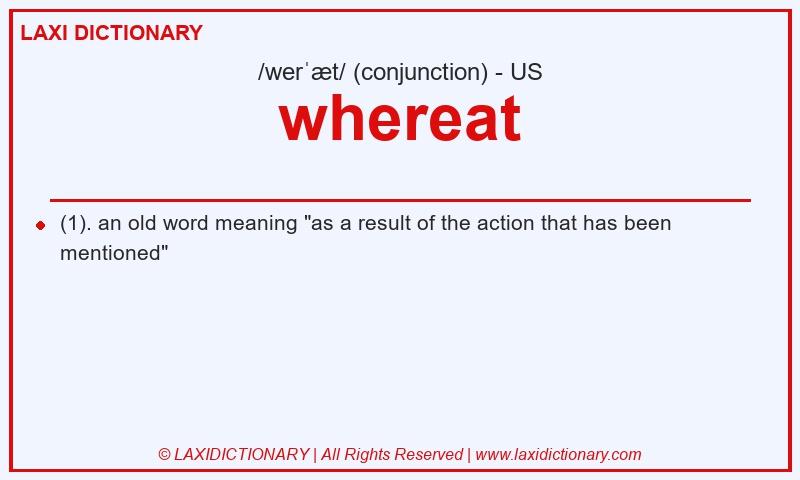 LAXI DICTIONARY

/werˈæt/ (conjunction) - US

whereat

(1). an old word meaning "as a result of the action that has been mentioned"

© LAXIDICTIONARY | All Rights Reserved | www.laxidictionary.com